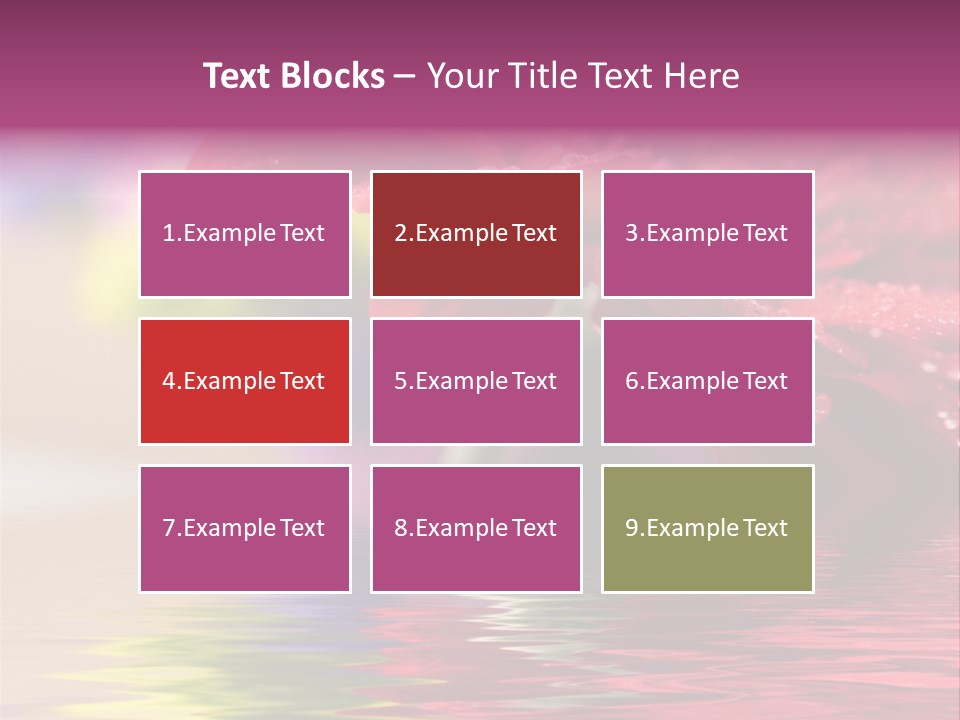 Text Blocks – Your Title Text Here

1.Example Text

2.Example Text

3.Example Text

4.Example Text

5.Example Text

6.Example Text

7.Example Text

8.Example Text

9.Example Text